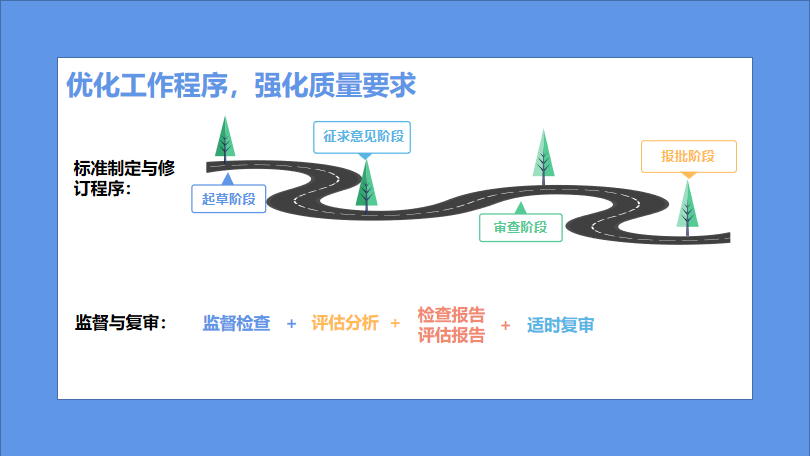 优化工作程序，强化质量要求

标准制定与修订程序：

起草阶段

征求意见阶段

审查阶段

报批阶段

监督与复审：

监督检查 + 评估分析 + 检查报告 评估报告 + 适时复审